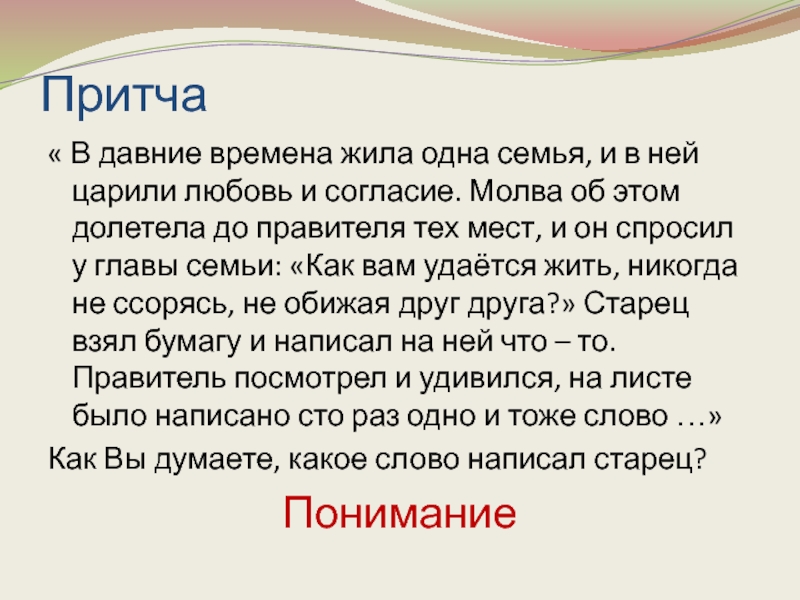 Притча

« В давние времена жила одна семья, и в ней царили любовь и согласие. Молва об этом долетела до правителя тех мест, и он спросил у главы семьи: «Как вам удаётся жить, никогда не ссорясь, не обижая друг друга?» Старец взял бумагу и написал на ней что – то. Правитель посмотрел и удивился, на листе было написано сто раз одно и тоже слово …»

Как Вы думаете, какое слово написал старец?

Понимание